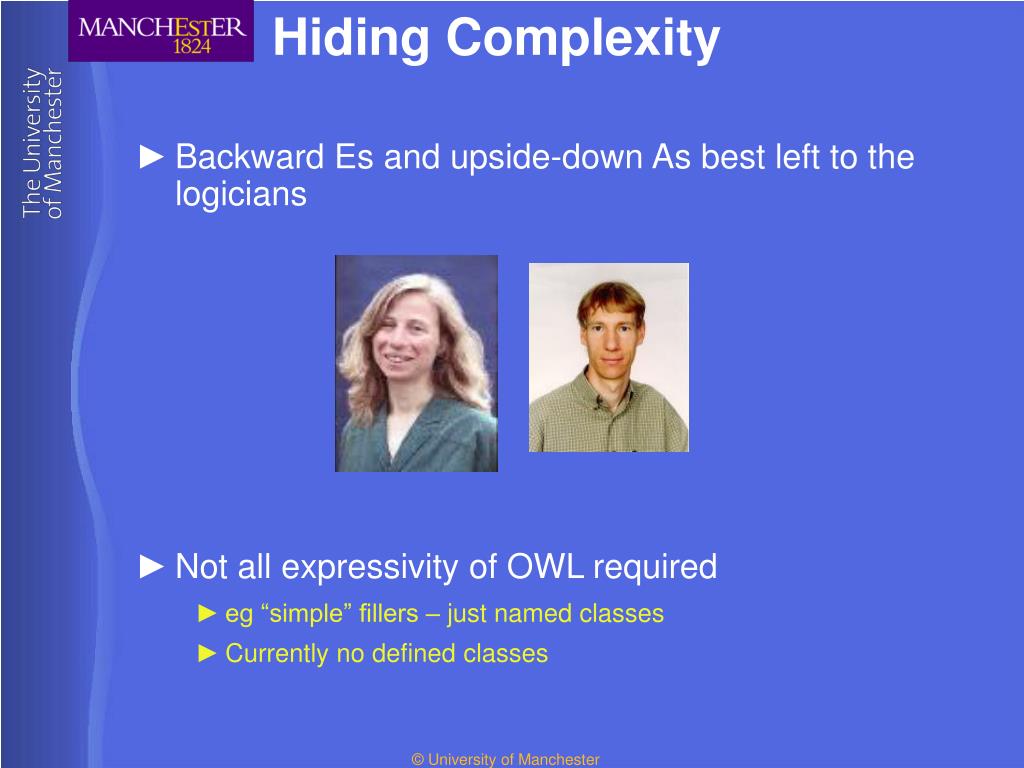 MANCHESTER
1824

The University of Manchester

Hiding Complexity

► Backward Es and upside-down As best left to the logicians

► Not all expressivity of OWL required

► eg “simple” fillers – just named classes

► Currently no defined classes

© University of Manchester